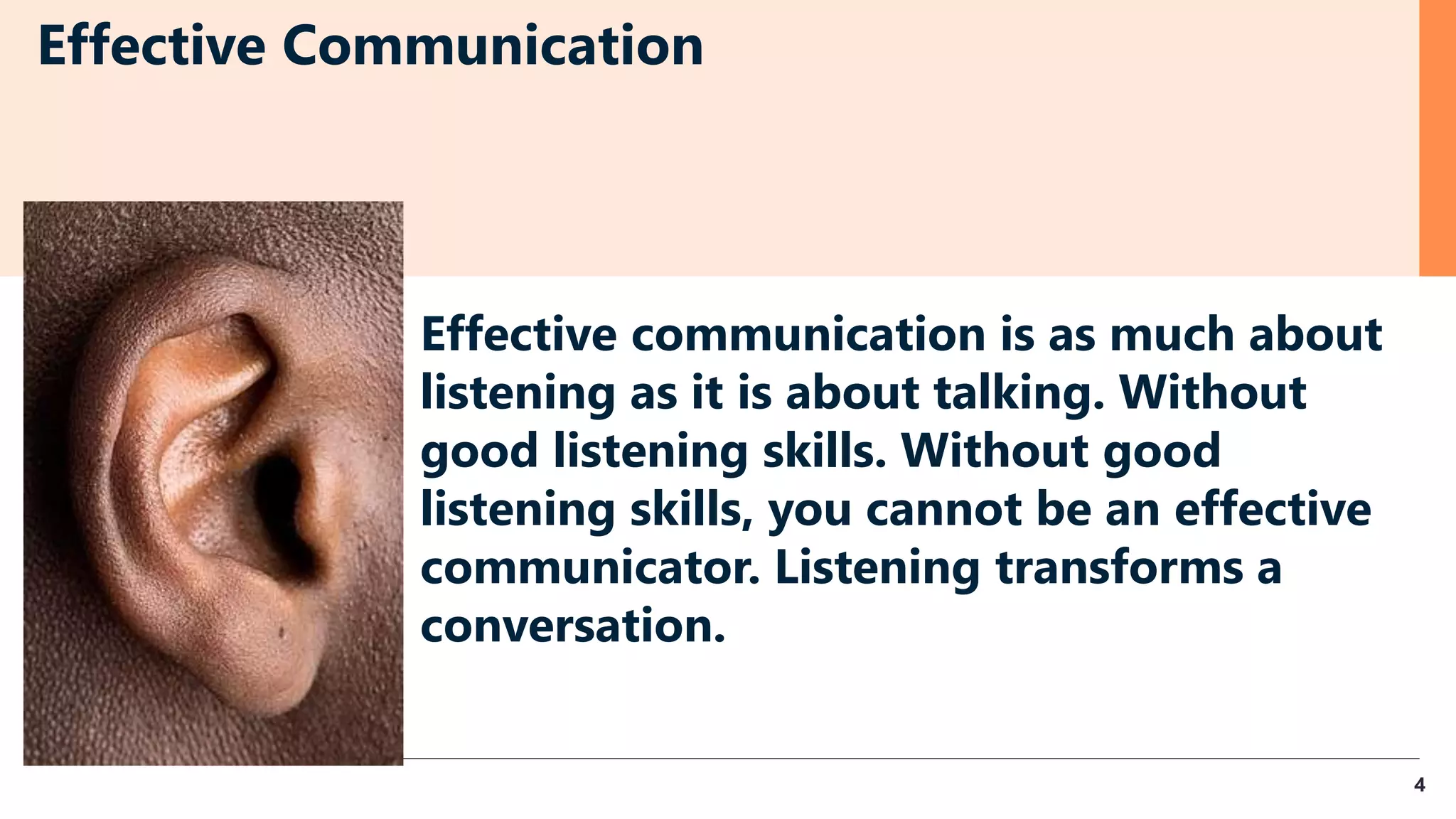 Effective Communication

Effective communication is as much about listening as it is about talking. Without good listening skills. Without good listening skills, you cannot be an effective communicator. Listening transforms a conversation.

4